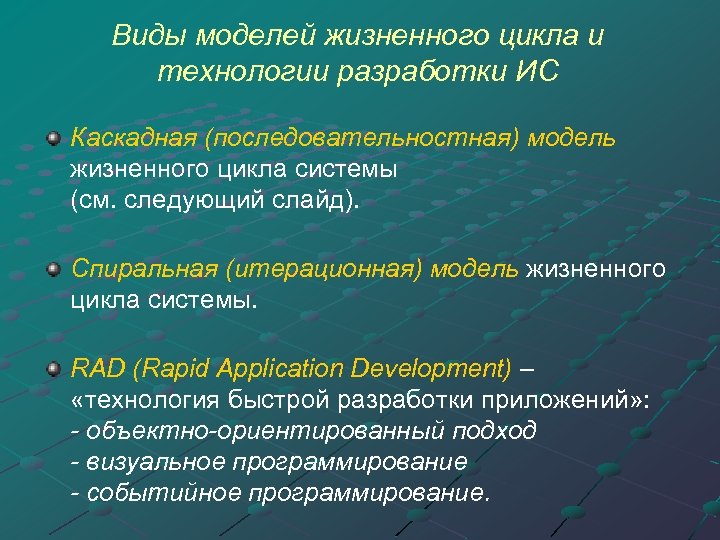 Виды моделей жизненного цикла и технологии разработки ИС

Каскадная (последовательностная) модель жизненного цикла системы
(см. следующий слайд).

Спиральная (итерационная) модель жизненного цикла системы.

RAD (Rapid Application Development) – «технология быстрой разработки приложений»:
- объектно-ориентированный подход
- визуальное программирование
- событийное программирование.